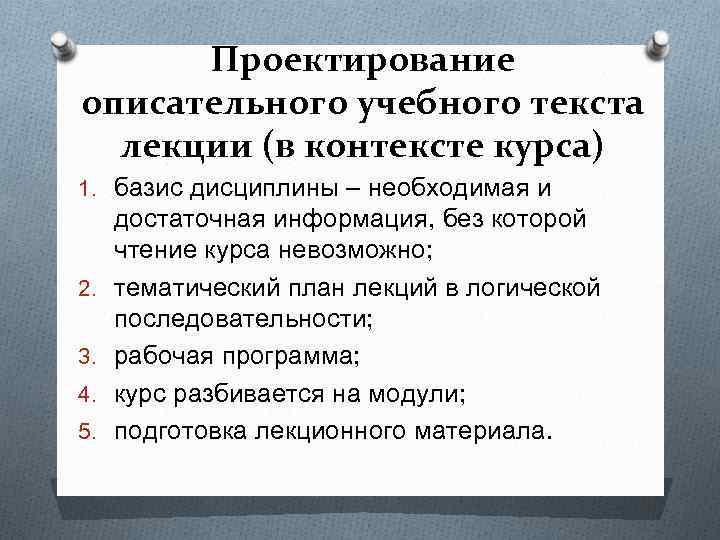 Проектирование описательного учебного текста лекции (в контексте курса)

1. базис дисциплины – необходимая и достаточная информация, без которой чтение курса невозможно;
2. тематический план лекций в логической последовательности;
3. рабочая программа;
4. курс разбивается на модули;
5. подготовка лекционного материала.